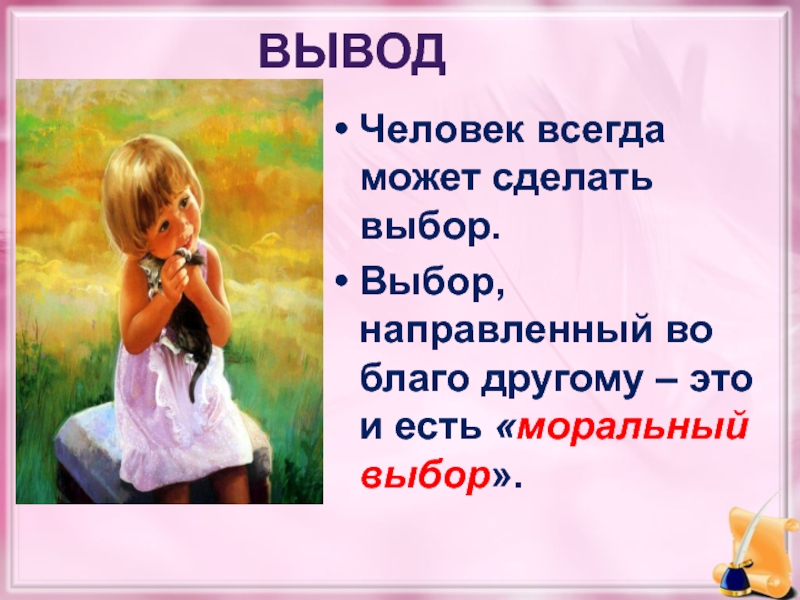 ВЫВОД

• Человек всегда может сделать выбор.

• Выбор, направленный во благо другому – это и есть «моральный выбор».